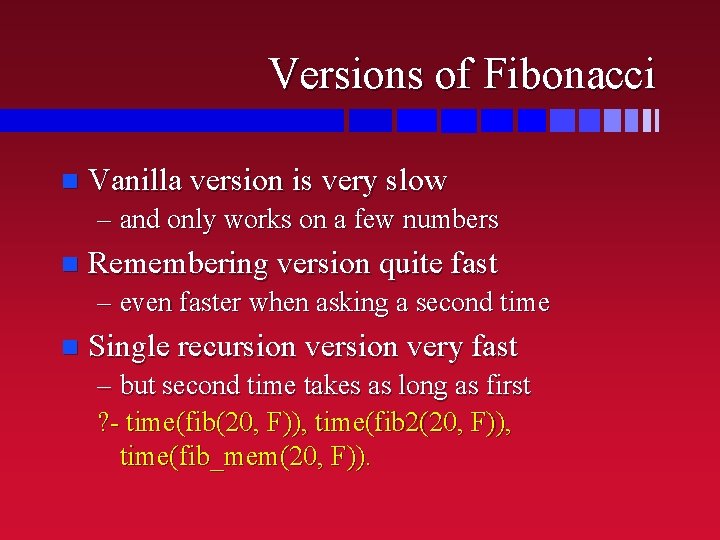 Versions of Fibonacci

Vanilla version is very slow
– and only works on a few numbers

Remembering version quite fast
– even faster when asking a second time

Single recursion version very fast
– but second time takes as long as first

?- time(fib(20, F)), time(fib2(20, F)),
time(fib_mem(20, F)).